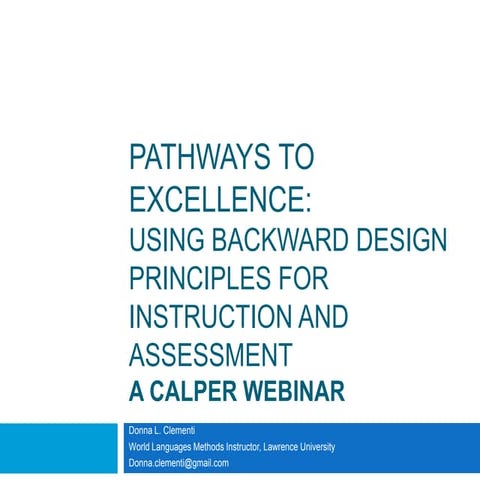 PATHWAYS TO EXCELLENCE:
USING BACKWARD DESIGN PRINCIPLES FOR INSTRUCTION AND ASSESSMENT
A CALPER WEBINAR

Donna L. Clementi
World Languages Methods Instructor, Lawrence University
Donna.clementi@gmail.com